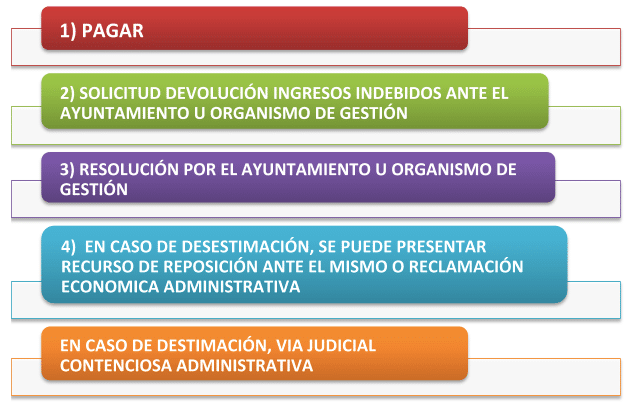 1) PAGAR

2) SOLICITUD DEVOLUCIÓN INGRESOS INDEBIDOS ANTE EL AYUNTAMIENTO U ORGANISMO DE GESTIÓN

3) RESOLUCIÓN POR EL AYUNTAMIENTO U ORGANISMO DE GESTIÓN

4) EN CASO DE DESESTIMACIÓN, SE PUEDE PRESENTAR RECURSO DE REPOSICIÓN ANTE EL MISMO O RECLAMACIÓN ECONOMICA ADMINISTRATIVA

EN CASO DE DESTIMACIÓN, VIA JUDICIAL CONTENCIOSA ADMINISTRATIVA